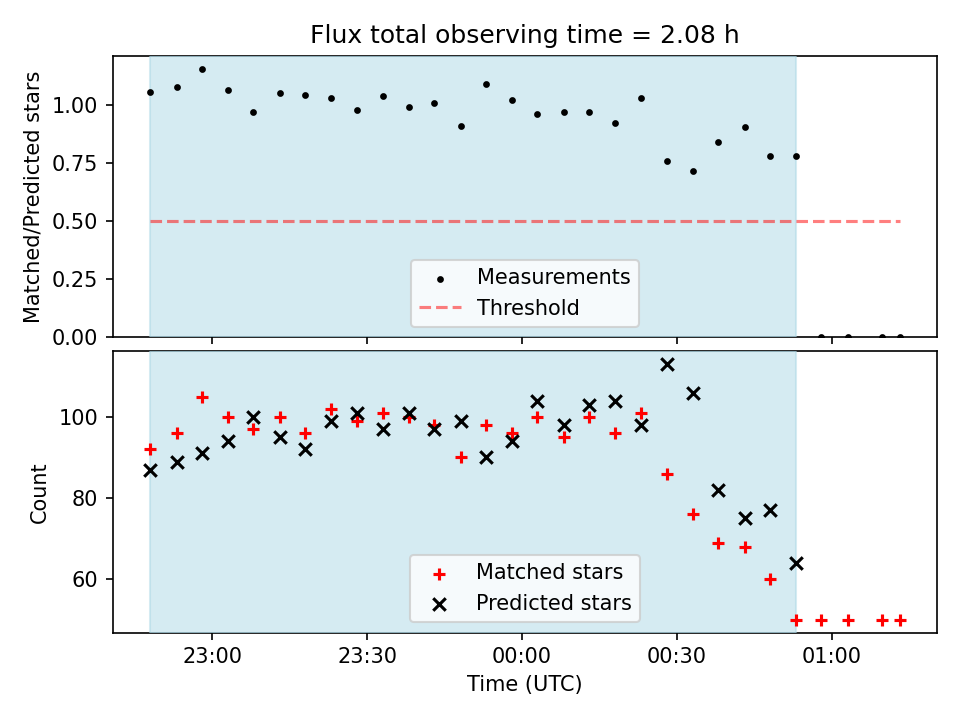 Flux total observing time = 2.08 h

Matched/Predicted stars

1.00
0.75
0.50
0.25
0.00

Measurements
Threshold

Count

100
80
60

Matched stars
Predicted stars

23:00
23:30
00:00
00:30
01:00

Time (UTC)